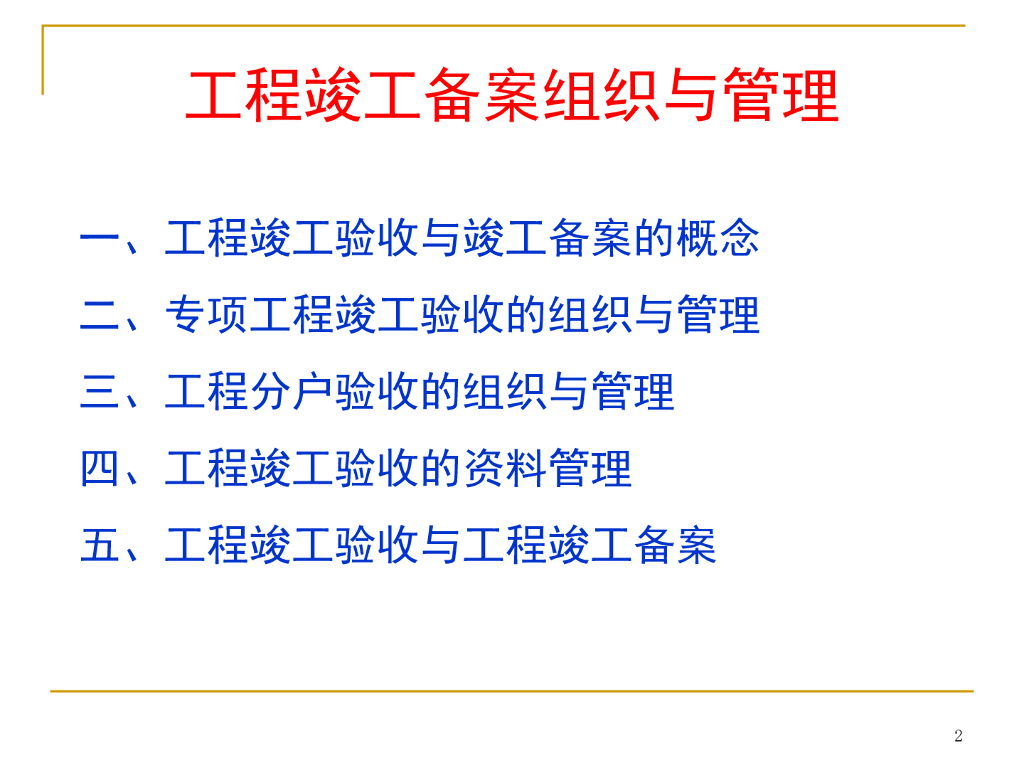 工程竣工备案组织与管理

一、工程竣工验收与竣工备案的概念

二、专项工程竣工验收的组织与管理

三、工程分户验收的组织与管理

四、工程竣工验收的资料管理

五、工程竣工验收与工程竣工备案

2